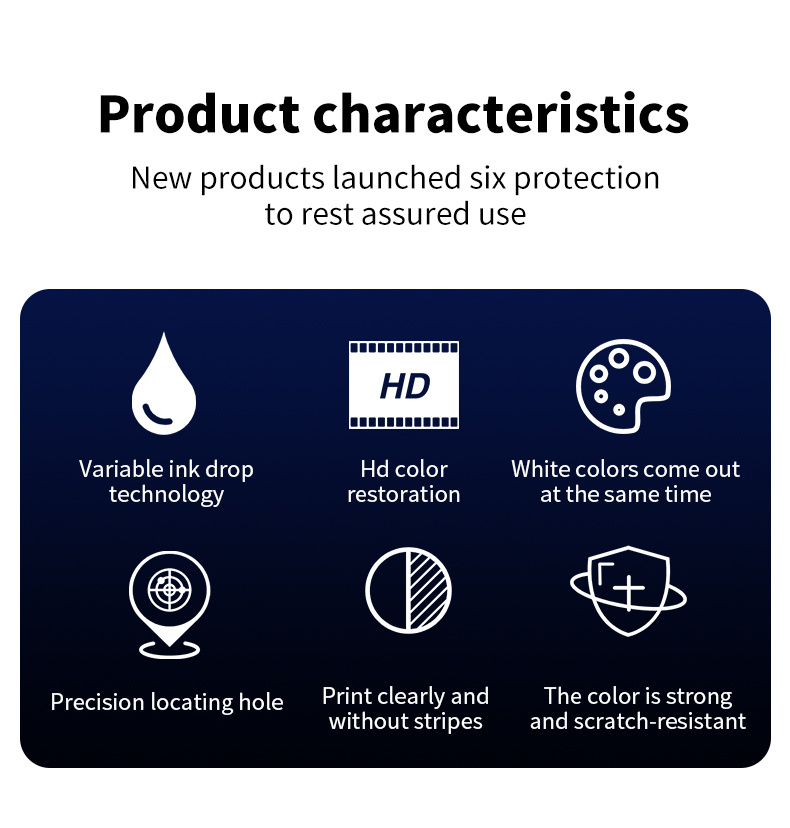 Product characteristics

New products launched six protection to rest assured use

Variable ink drop technology

HD

Hd color restoration

White colors come out at the same time

Precision locating hole

Print clearly and without stripes

The color is strong and scratch-resistant